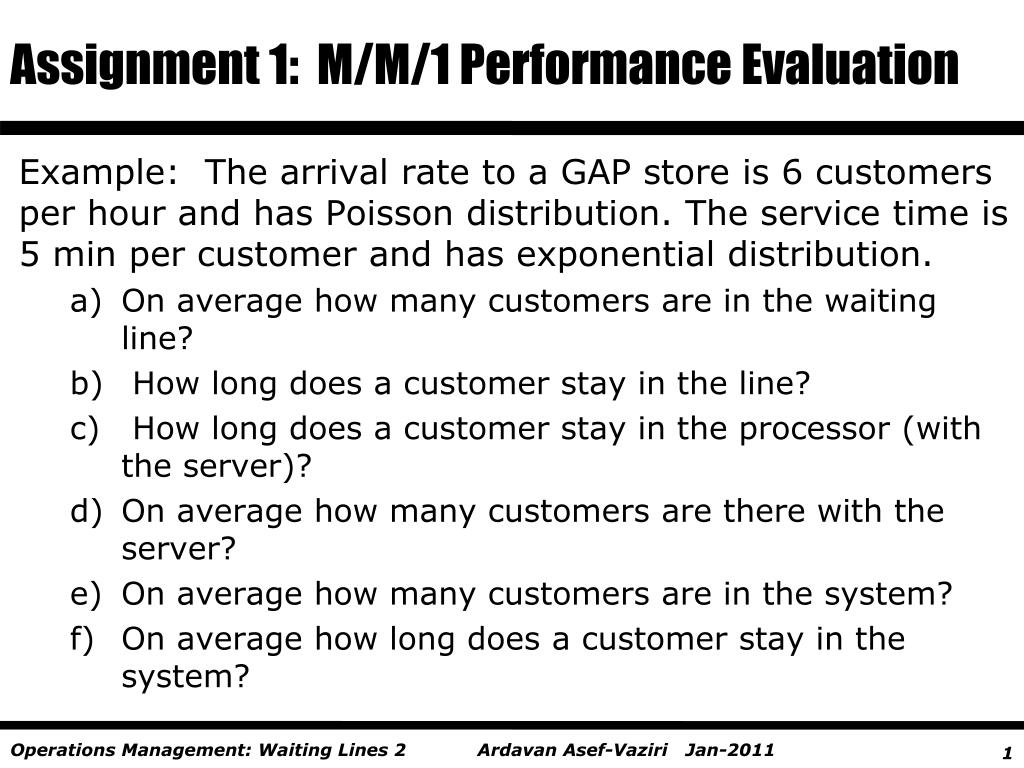 Assignment 1: M/M/1 Performance Evaluation

Example: The arrival rate to a GAP store is 6 customers per hour and has Poisson distribution. The service time is 5 min per customer and has exponential distribution.

a) On average how many customers are in the waiting line?
b) How long does a customer stay in the line?
c) How long does a customer stay in the processor (with the server)?
d) On average how many customers are there with the server?
e) On average how many customers are in the system?
f) On average how long does a customer stay in the system?

Operations Management: Waiting Lines 2 Ardavan Asef-Vaziri Jan-2011 1